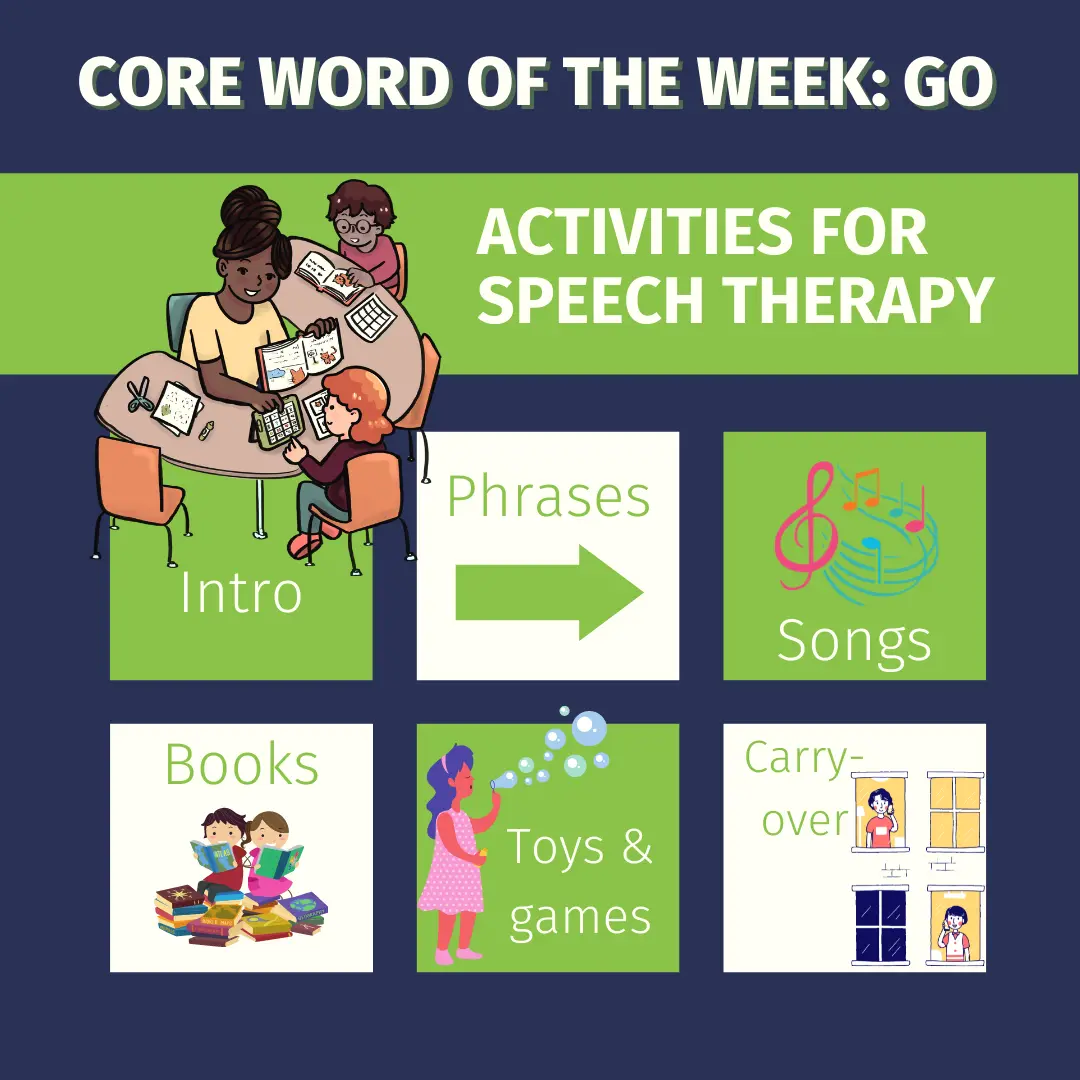 CORE WORD OF THE WEEK: GO

ACTIVITIES FOR SPEECH THERAPY

Intro

Phrases

Songs

Books

Toys & games

Carry-over